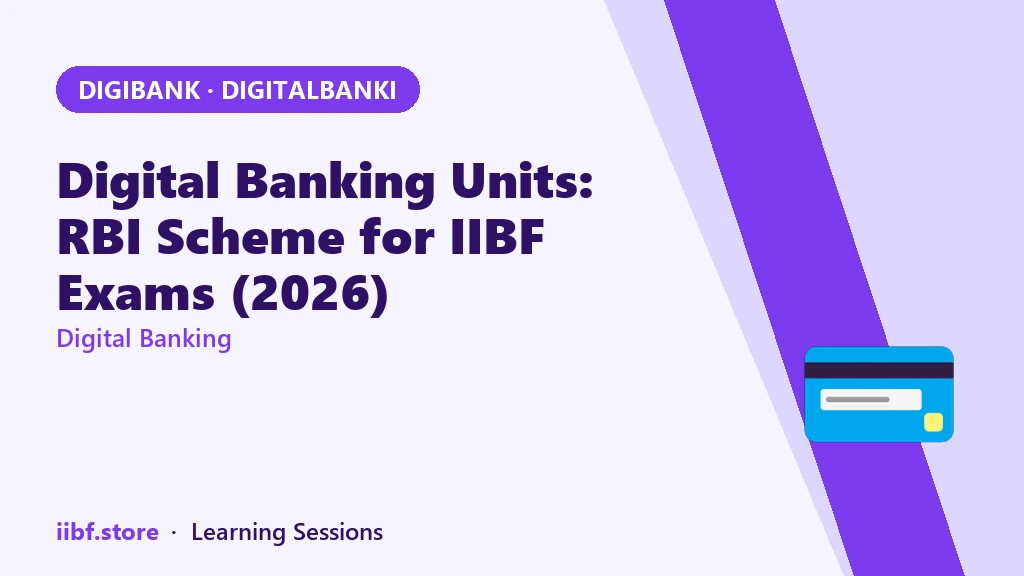 DIGIBANK · DIGITALBANKI

Digital Banking Units: RBI Scheme for IIBF Exams (2026)

Digital Banking

iibf.store · Learning Sessions